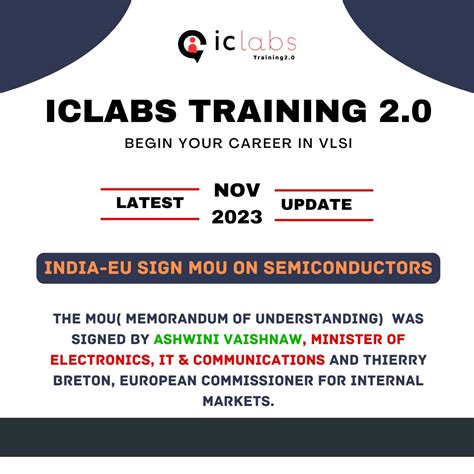 iclabs
Training2.0

ICLABS TRAINING 2.0

BEGIN YOUR CAREER IN VLSI

LATEST NOV 2023 UPDATE

INDIA-EU SIGN MOU ON SEMICONDUCTORS

THE MOU( MEMORANDUM OF UNDERSTANDING) WAS SIGNED BY ASHWINI VAISHNAW, MINISTER OF ELECTRONICS, IT & COMMUNICATIONS AND THIERRY BRETON, EUROPEAN COMMISSIONER FOR INTERNAL MARKETS.